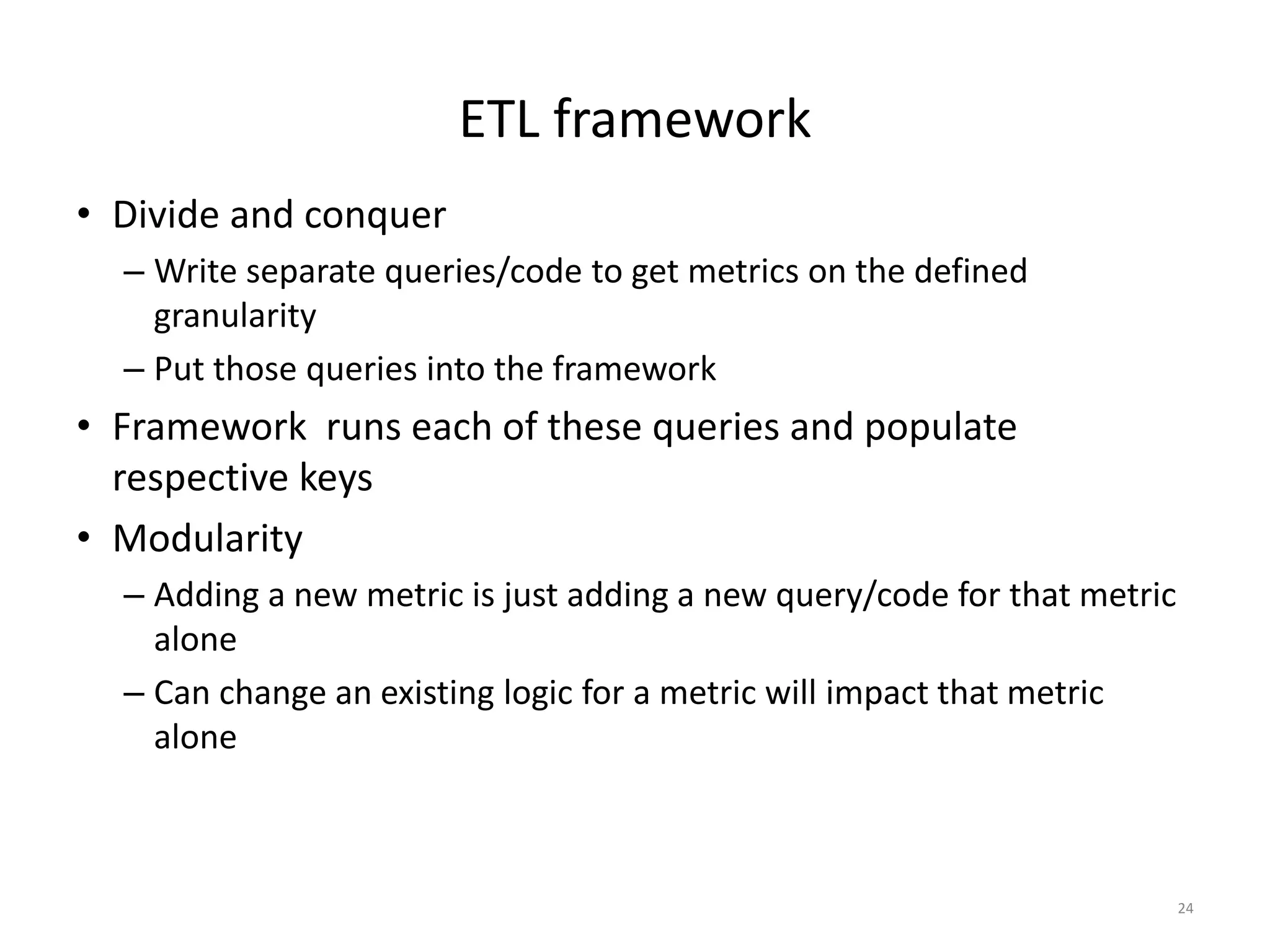 ETL framework

• Divide and conquer
 – Write separate queries/code to get metrics on the defined granularity
 – Put those queries into the framework
• Framework  runs each of these queries and populate respective keys
• Modularity
 – Adding a new metric is just adding a new query/code for that metric alone
 – Can change an existing logic for a metric will impact that metric alone

24